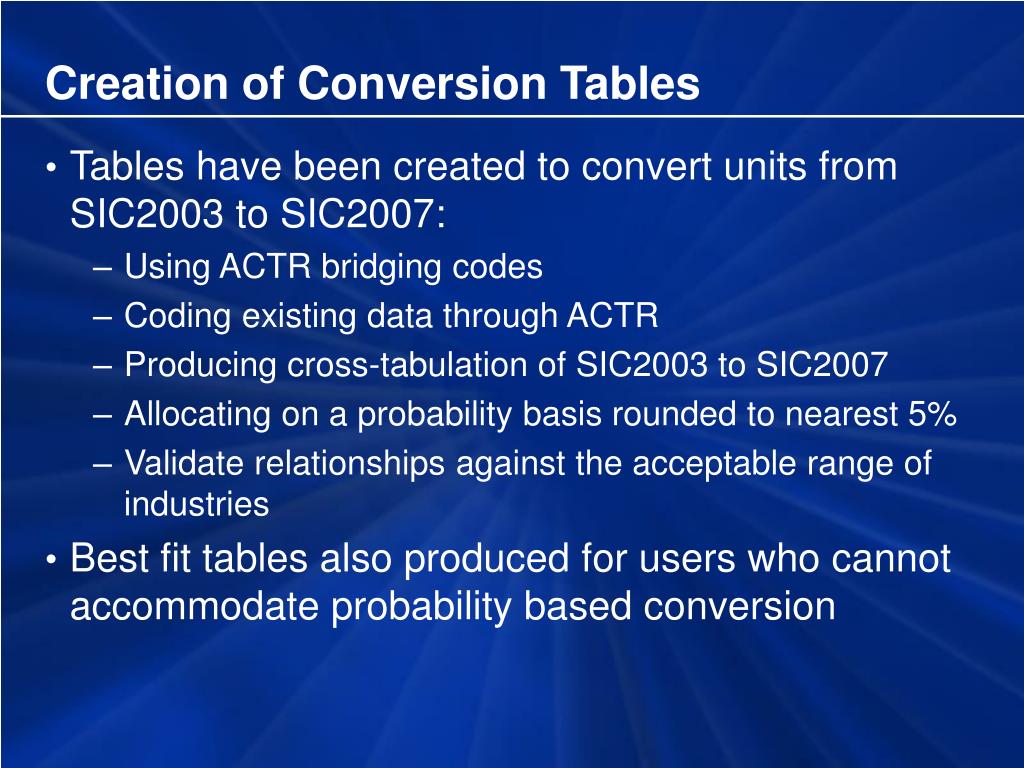 Creation of Conversion Tables

• Tables have been created to convert units from SIC2003 to SIC2007:
– Using ACTR bridging codes
– Coding existing data through ACTR
– Producing cross-tabulation of SIC2003 to SIC2007
– Allocating on a probability basis rounded to nearest 5%
– Validate relationships against the acceptable range of industries

• Best fit tables also produced for users who cannot accommodate probability based conversion